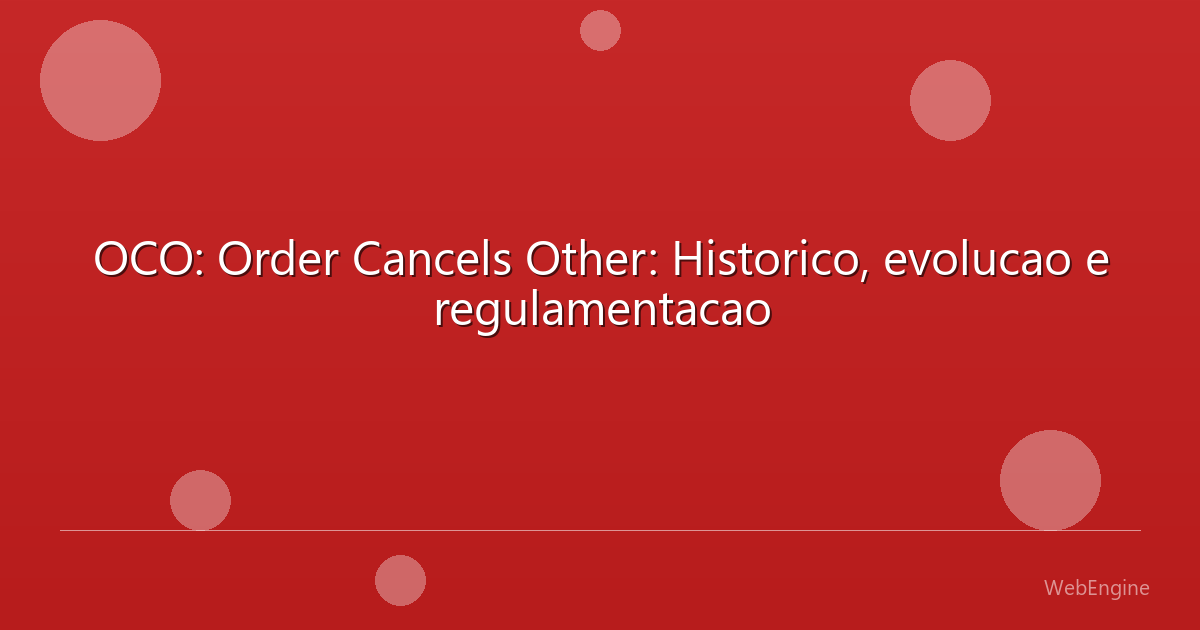 OCO: Order Cancels Other: Historico, evolucao e regulamentacao

WebEngine